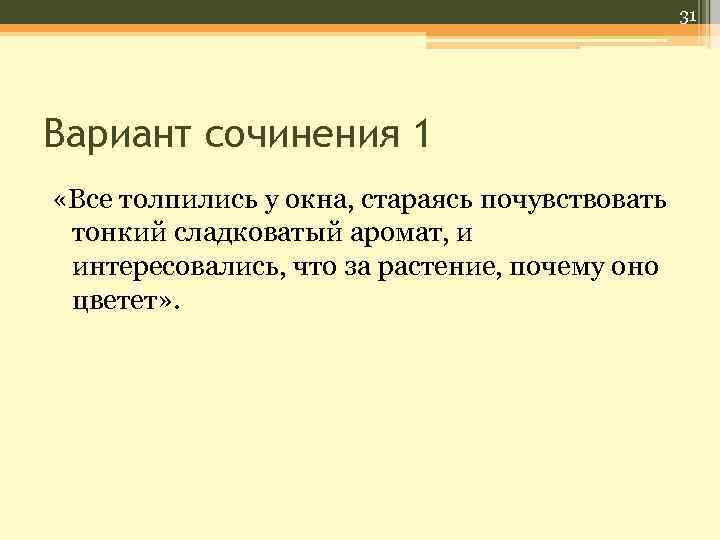 31

Вариант сочинения 1

«Все толпились у окна, стараясь почувствовать тонкий сладковатый аромат, и интересовались, что за растение, почему оно цветет».